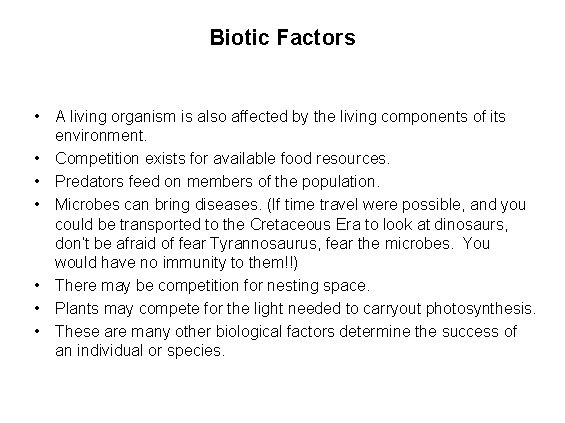 Biotic Factors

• A living organism is also affected by the living components of its environment.
• Competition exists for available food resources.
• Predators feed on members of the population.
• Microbes can bring diseases. (If time travel were possible, and you could be transported to the Cretaceous Era to look at dinosaurs, don't be afraid of fear Tyrannosaurus, fear the microbes. You would have no immunity to them!!)
• There may be competition for nesting space.
• Plants may compete for the light needed to carryout photosynthesis.
• These are many other biological factors determine the success of an individual or species.